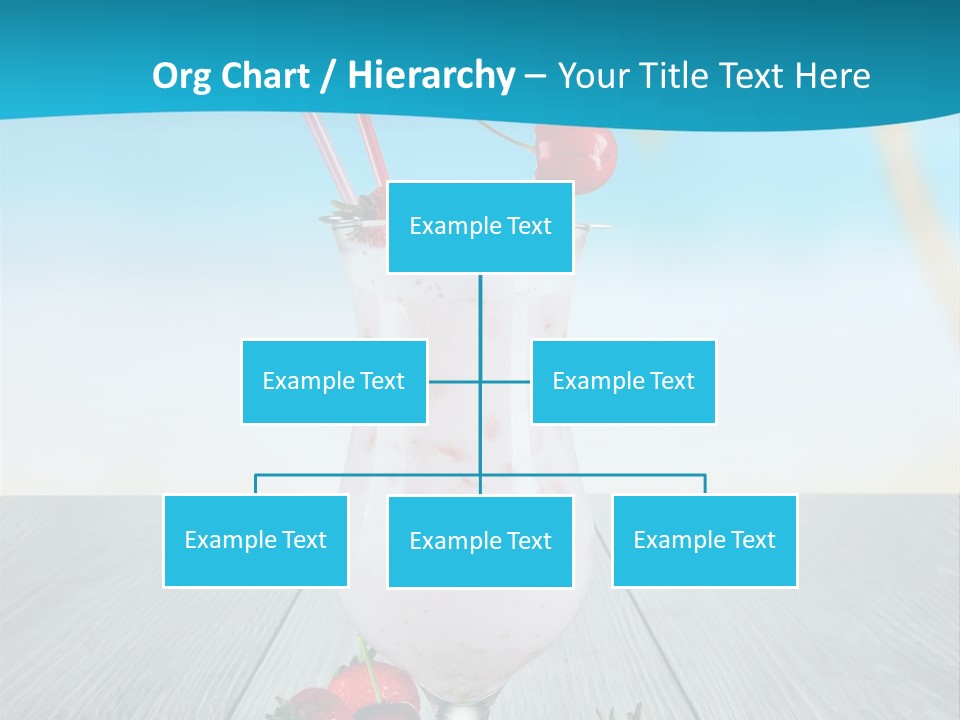 Org Chart / Hierarchy – Your Title Text Here

Example Text

Example Text

Example Text

Example Text

Example Text

Example Text